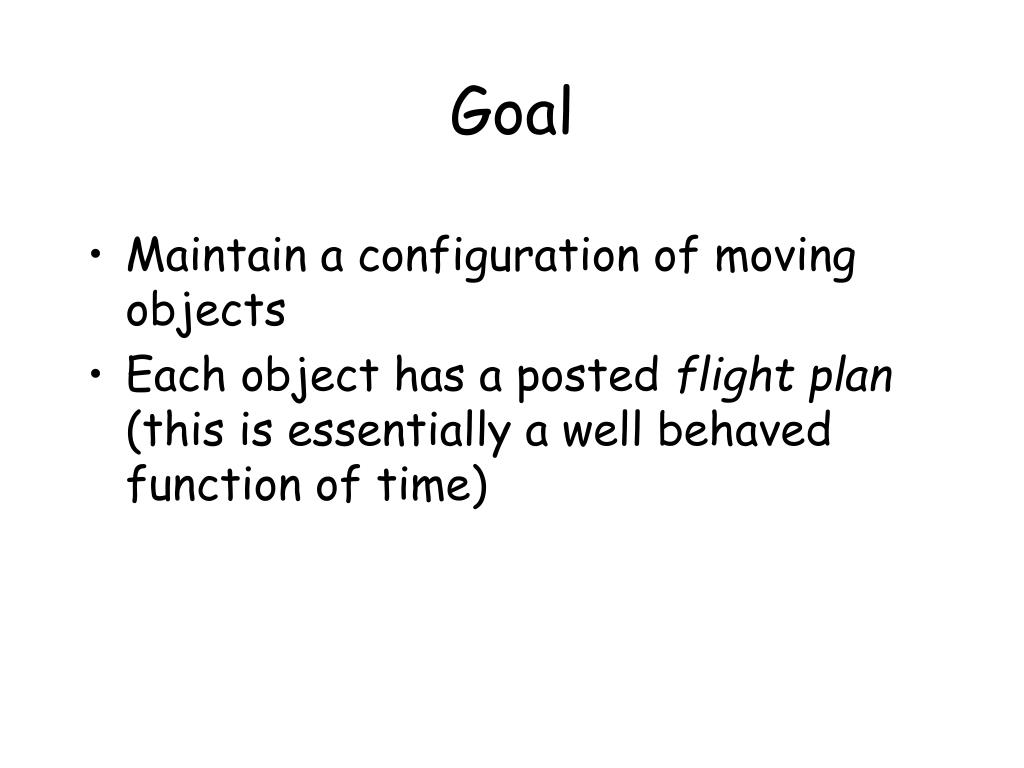 Goal

• Maintain a configuration of moving objects
• Each object has a posted flight plan (this is essentially a well behaved function of time)